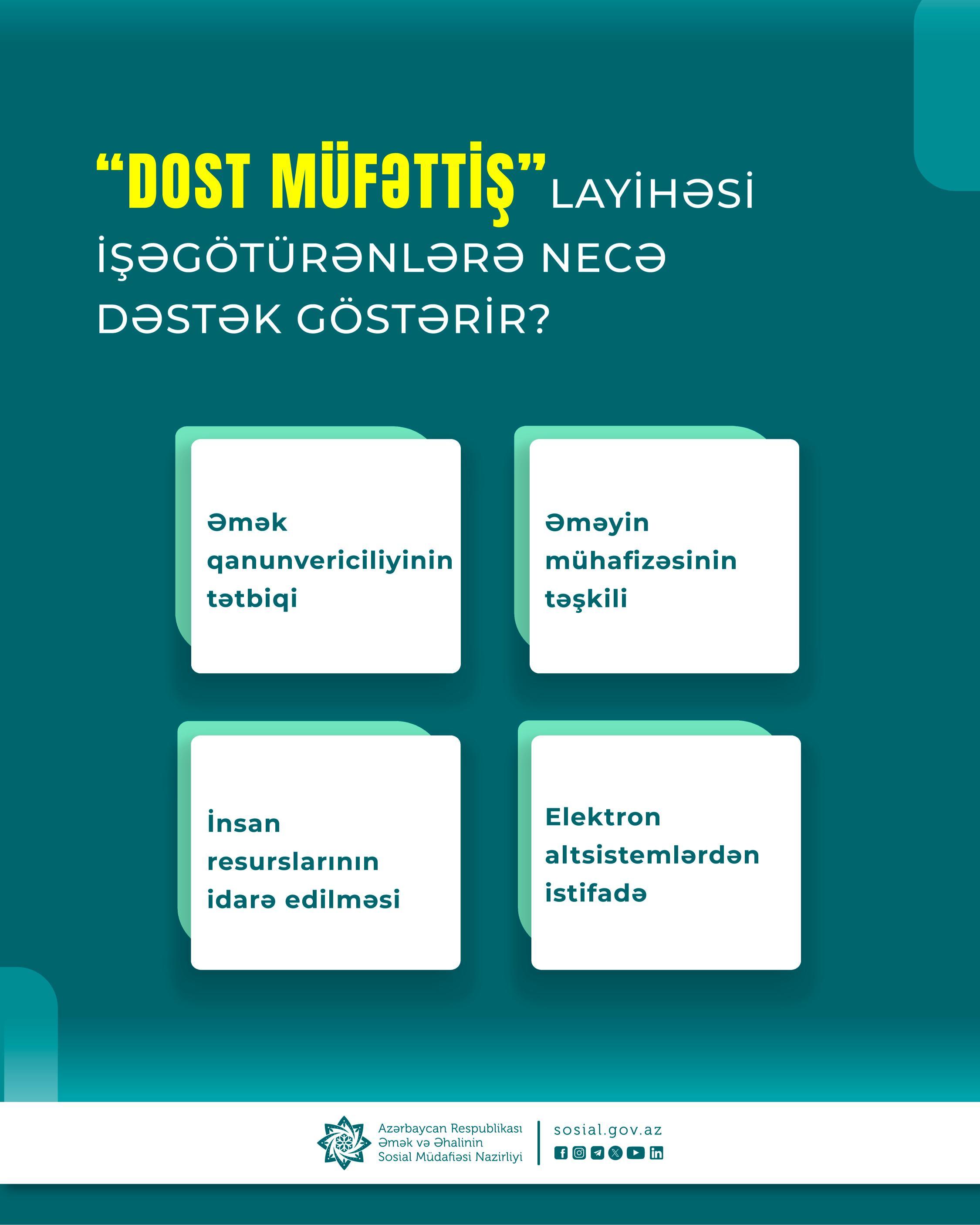 “DOST MÜFƏTTİŞ” LAYİHƏSİ İŞƏGÖTÜRƏNLƏRƏ NECƏ DƏSTƏK GÖSTƏRİR?

Əmək qanunvericiliyinin tətbiqi

Əməyin mühafizəsinin təşkili

İnsan resurslarının idarə edilməsi

Elektron altsistemlərdən istifadə

Azərbaycan Respublikası Əmək və Əhalinin Sosial Müdafiəsi Nazirliyi

sosial.gov.az